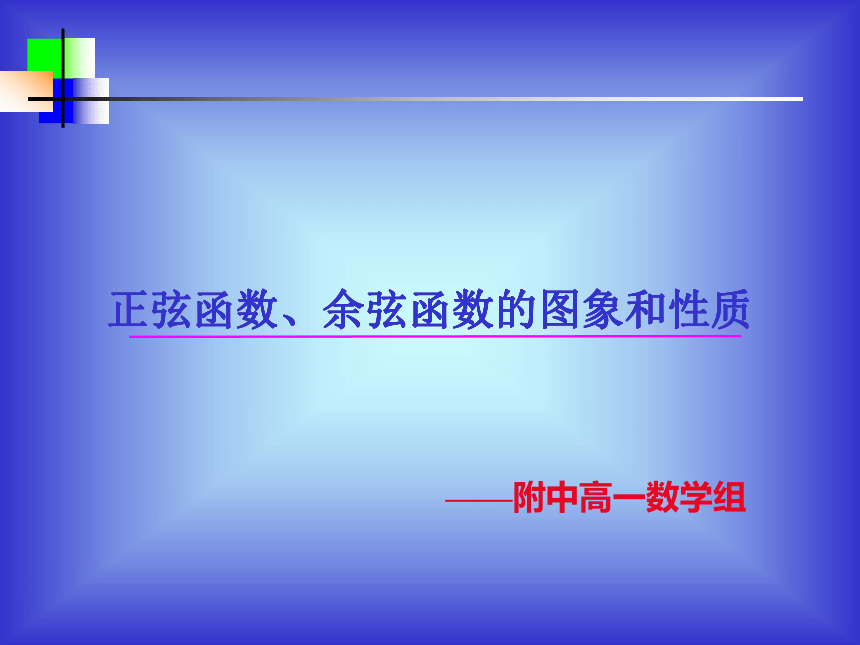 正弦函数、余弦函数的图象和性质

——附中高一数学组